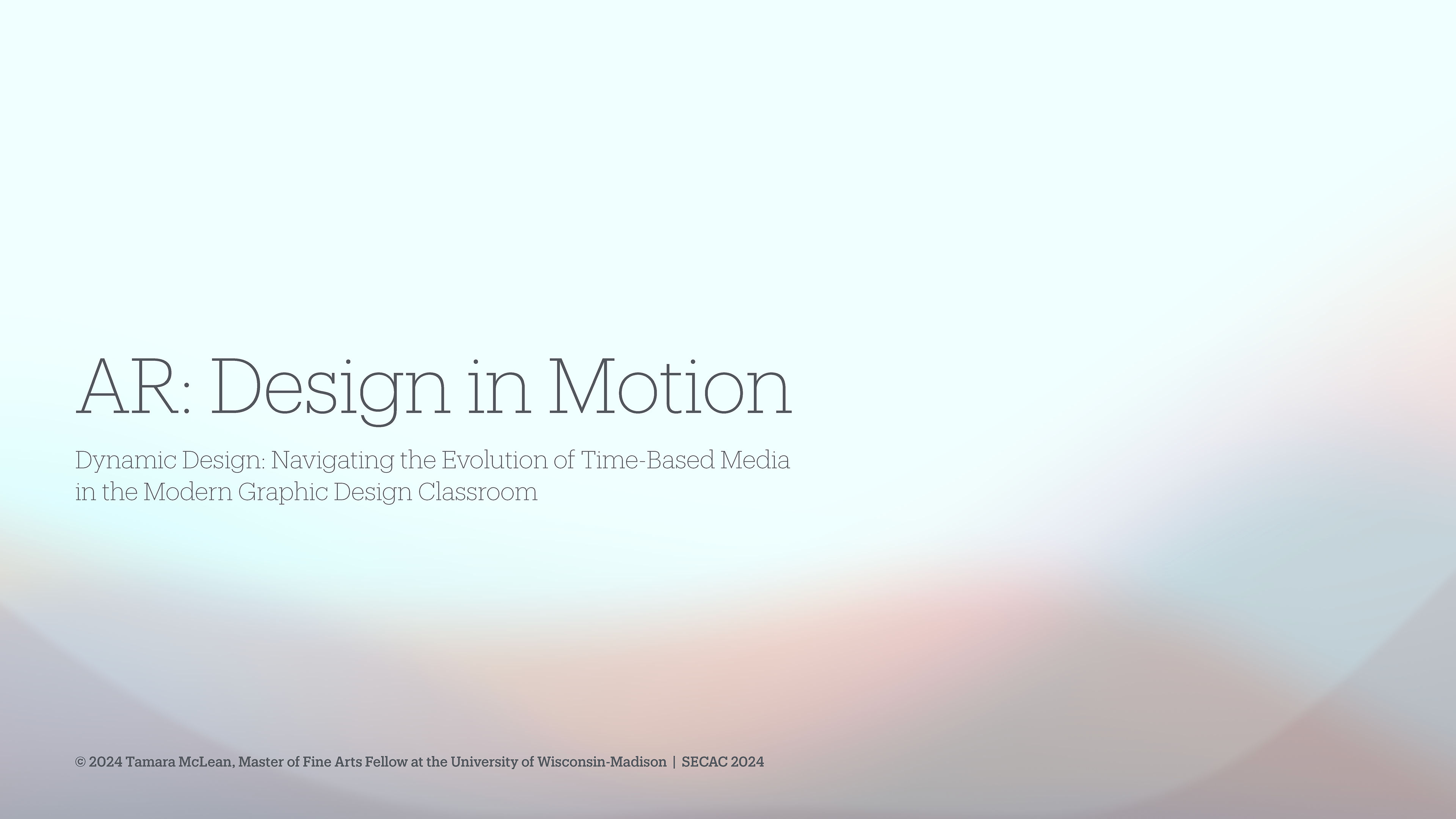 AR: Design in Motion

Dynamic Design: Navigating the Evolution of Time-Based Media in the Modern Graphic Design Classroom

© 2024 Tamara McLean, Master of Fine Arts Fellow at the University of Wisconsin-Madison | SECAC 2024